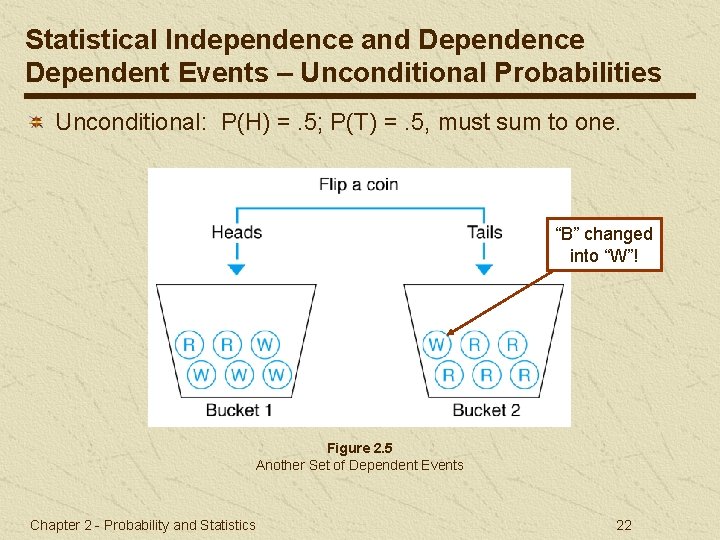 Statistical Independence and Dependence
Dependent Events – Unconditional Probabilities

Unconditional: P(H) = .5; P(T) = .5, must sum to one.

Flip a coin

Heads

Tails

"B" changed into "W"!

R R W
W W W

Bucket 1

W R R
R R R

Bucket 2

Figure 2.5
Another Set of Dependent Events

Chapter 2 - Probability and Statistics

22